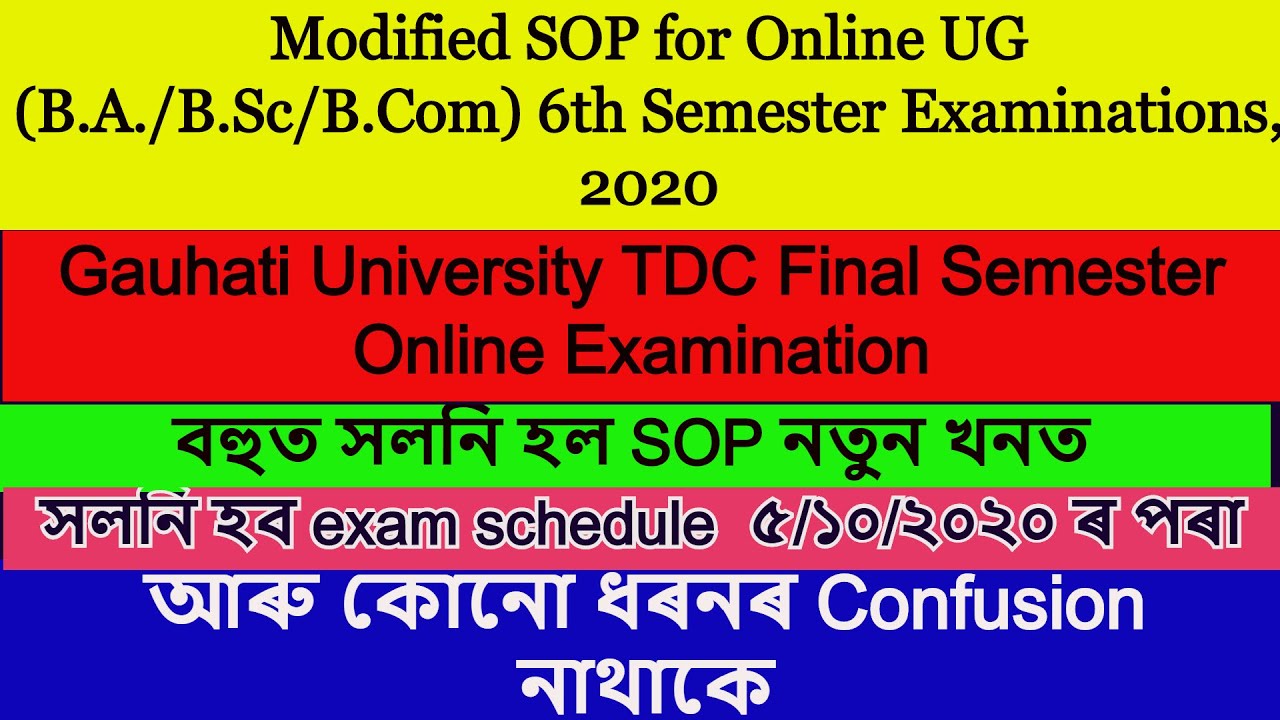 Modified SOP for Online UG (B.A./B.Sc/B.Com) 6th Semester Examinations, 2020

Gauhati University TDC Final Semester Online Examination

বহুত সলনি হল SOP নতুন খনত

সলনি হব exam schedule ৫/১০/২০২০ ৰ পৰা

আৰু কোনো ধৰনৰ Confusion নাথাকে